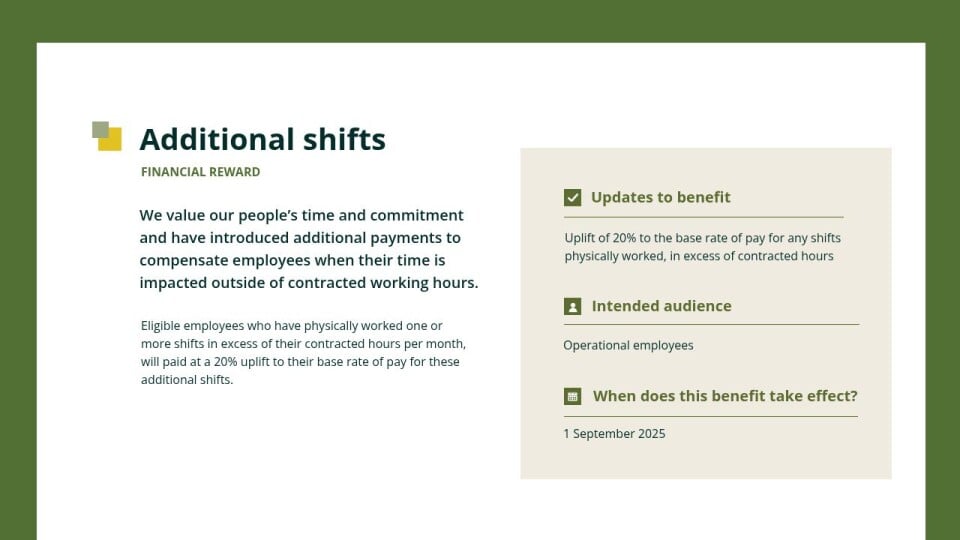 Additional shifts

FINANCIAL REWARD

We value our people's time and commitment and have introduced additional payments to compensate employees when their time is impacted outside of contracted working hours.

Eligible employees who have physically worked one or more shifts in excess of their contracted hours per month, will paid at a 20% uplift to their base rate of pay for these additional shifts.

Updates to benefit

Uplift of 20% to the base rate of pay for any shifts physically worked, in excess of contracted hours

Intended audience

Operational employees

When does this benefit take effect?

1 September 2025